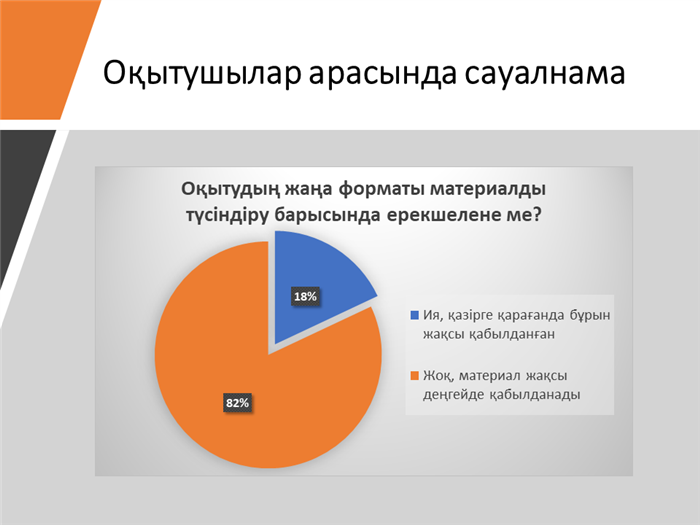 Оқытушылар арасында сауалнама

Оқытудың жаңа форматы материалды түсіндіру барысында ерекшелене ме?

18%

82%

Ия, қазірге қарағанда бұрын жақсы қабылданған

Жоқ, материал жақсы деңгейде қабылданады